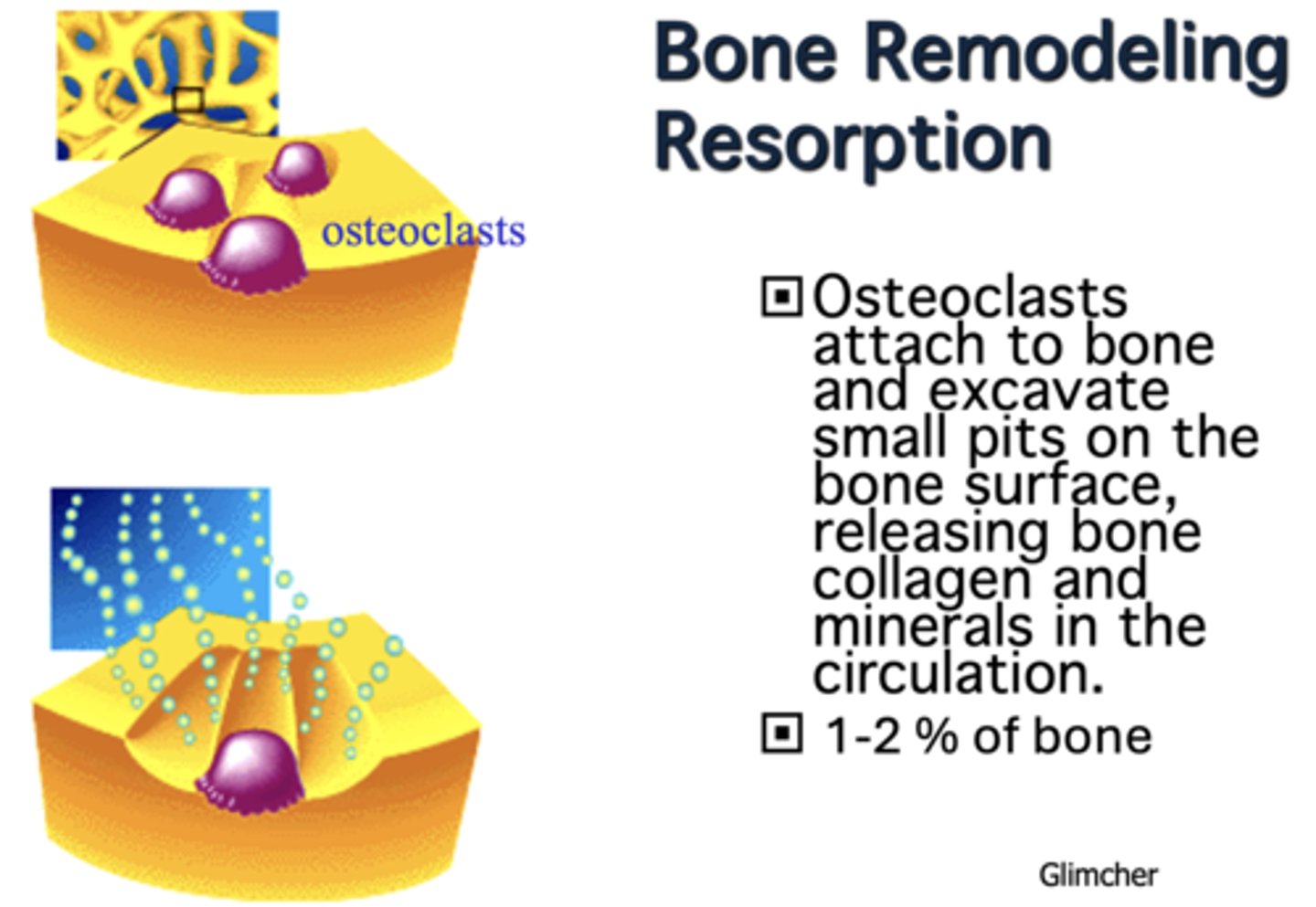 Bone Remodeling
Resorption

osteoclasts

Osteoclasts attach to bone and excavate small pits on the bone surface, releasing bone collagen and minerals in the circulation.

1-2 % of bone

Glimcher